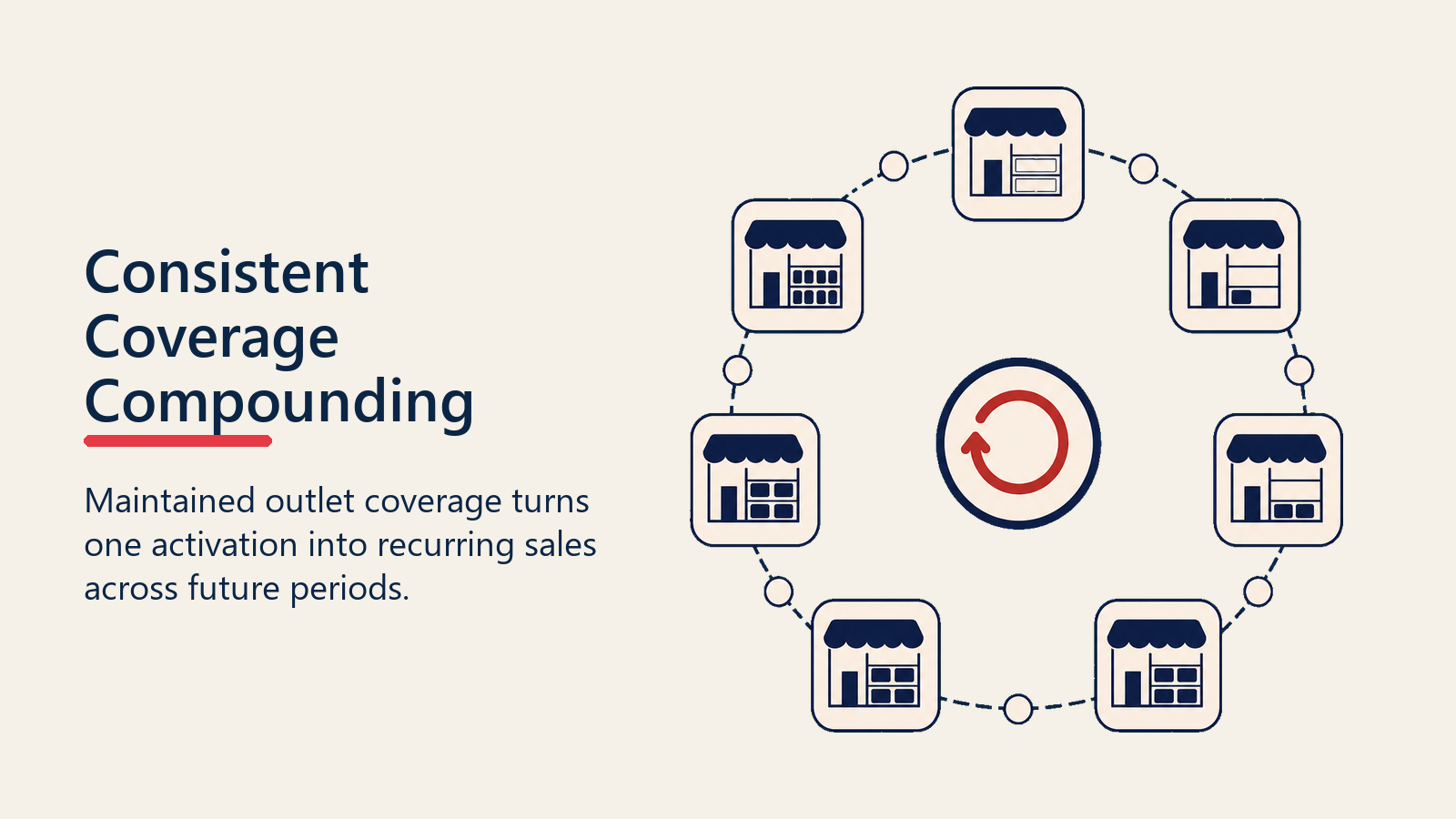 Consistent Coverage Compounding

Maintained outlet coverage turns one activation into recurring sales across future periods.